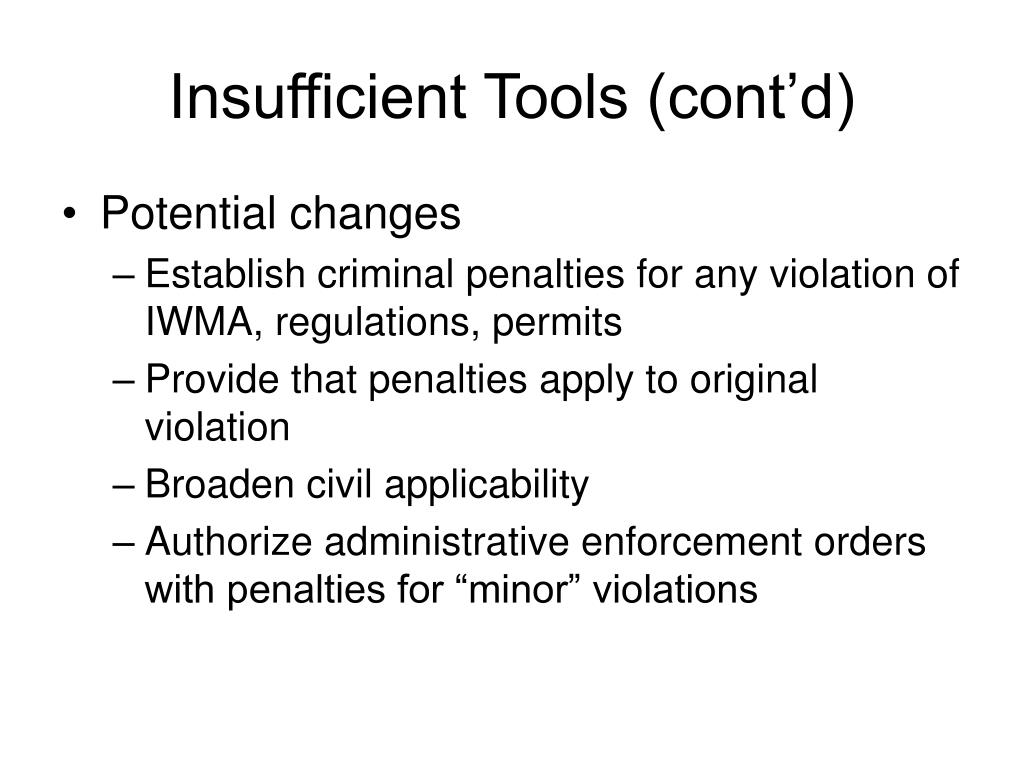 Insufficient Tools (cont’d)

• Potential changes

– Establish criminal penalties for any violation of IWMA, regulations, permits

– Provide that penalties apply to original violation

– Broaden civil applicability

– Authorize administrative enforcement orders with penalties for “minor” violations